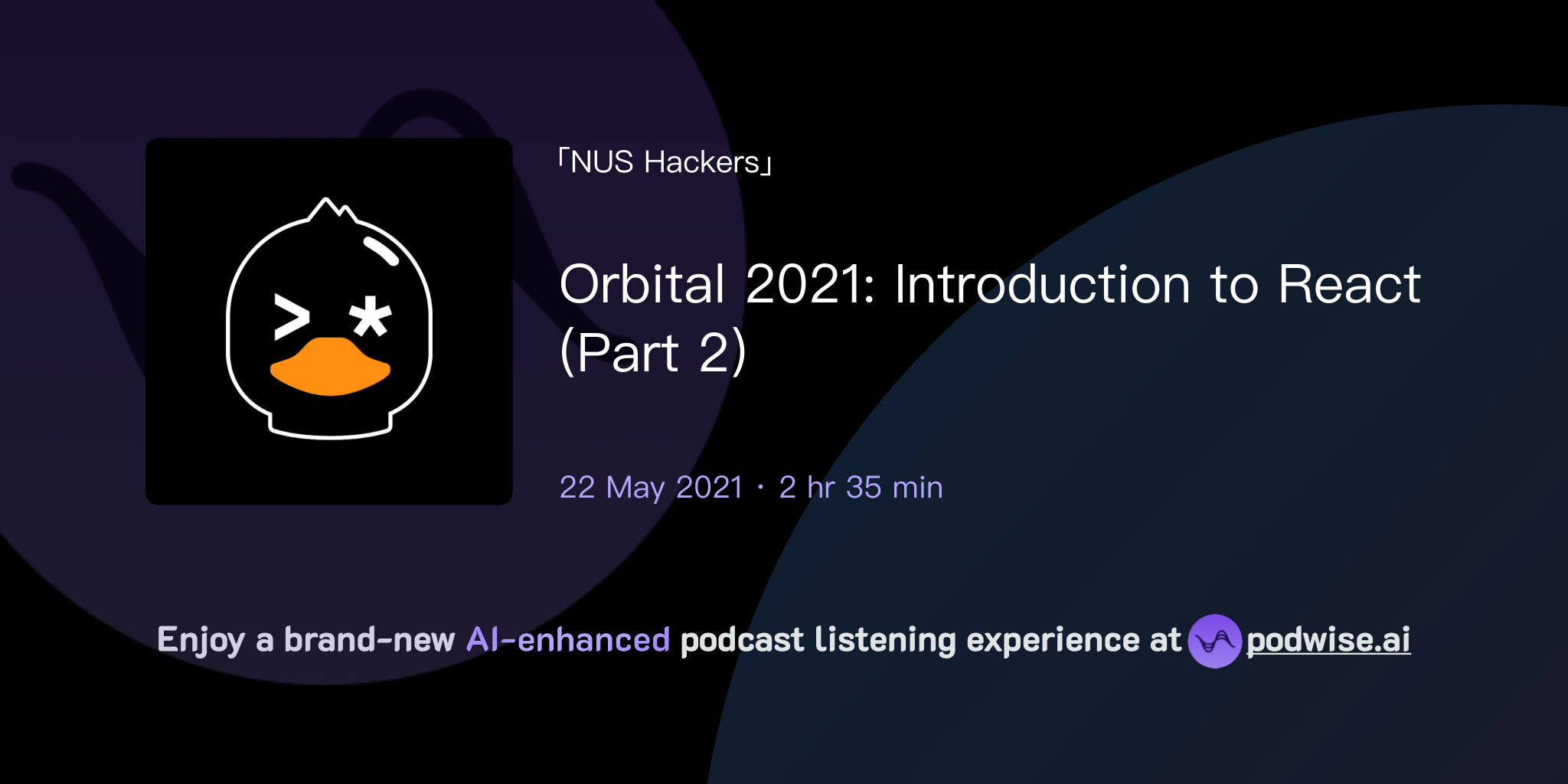 「NUS Hackers」

Orbital 2021: Introduction to React (Part 2)

22 May 2021 · 2 hr 35 min

Enjoy a brand-new AI-enhanced podcast listening experience at podwise.ai